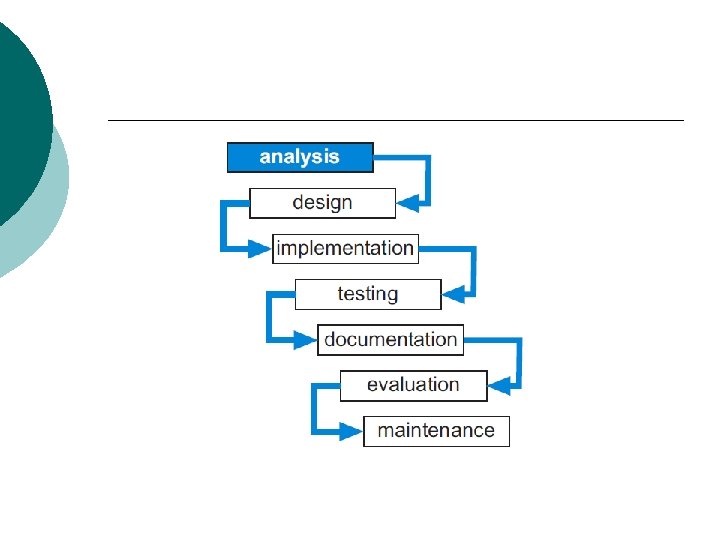 analysis
design
implementation
testing
documentation
evaluation
maintenance